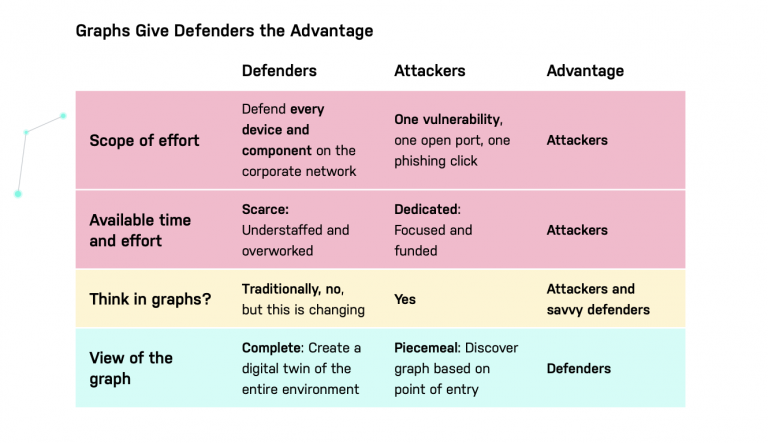 Graphs Give Defenders the Advantage

| | Defenders | Attackers | Advantage |
|---|---|---|---|
| Scope of effort | Defend every device and component on the corporate network | One vulnerability, one open port, one phishing click | Attackers |
| Available time and effort | Scarce: Understaffed and overworked | Dedicated: Focused and funded | Attackers |
| Think in graphs? | Traditionally, no, but this is changing | Yes | Attackers and savvy defenders |
| View of the graph | Complete: Create a digital twin of the entire environment | Piecemeal: Discover graph based on point of entry | Defenders |